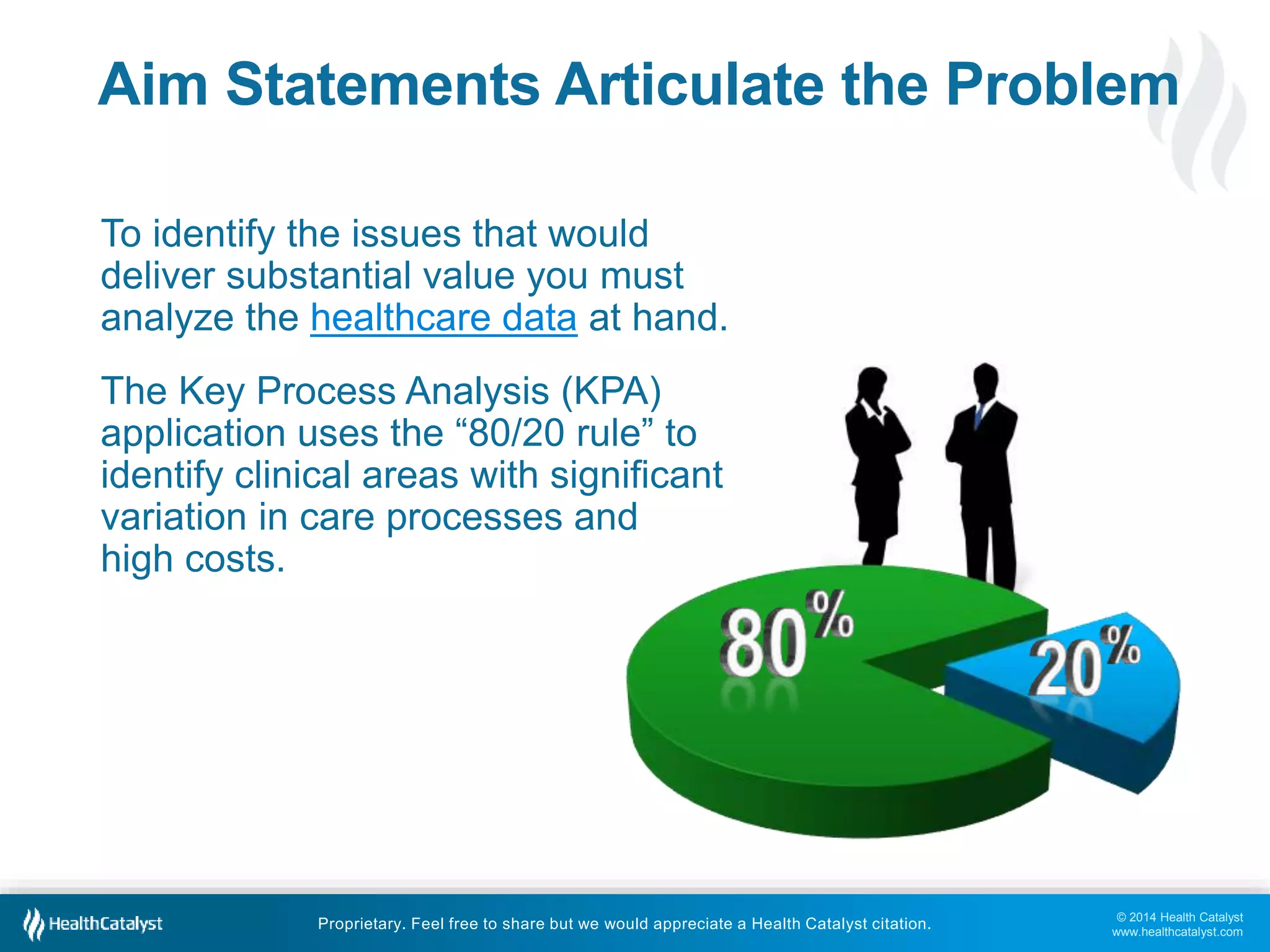 Aim Statements Articulate the Problem

To identify the issues that would deliver substantial value you must analyze the healthcare data at hand.

The Key Process Analysis (KPA) application uses the “80/20 rule” to identify clinical areas with significant variation in care processes and high costs.

80%

20%

HealthCatalyst

Proprietary. Feel free to share but we would appreciate a Health Catalyst citation.

© 2014 Health Catalyst
www.healthcatalyst.com